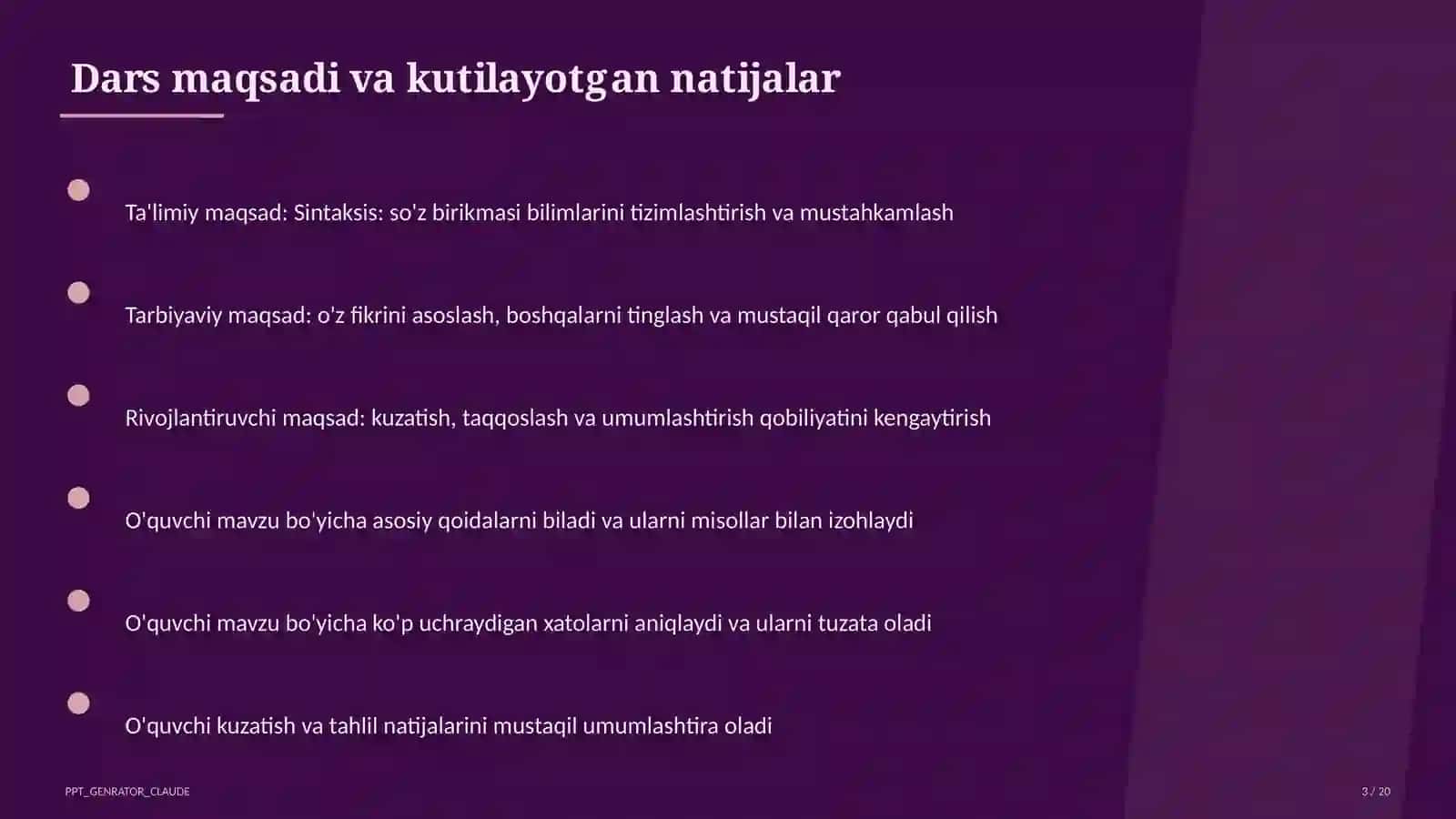 Dars maqsadi va kutilayotgan natijalar

Ta'limiy maqsad: Sintaksis: so'z birikmasi bilimlarini tizimlashtirish va mustahkamlash

Tarbiyaviy maqsad: o'z fikrini asoslash, boshqalarni tinglash va mustaqil qaror qabul qilish

Rivojlantiruvchi maqsad: kuzatish, taqqoslash va umumlashtirish qobiliyatini kengaytirish

O'quvchi mavzu bo'yicha asosiy qoidalarni biladi va ularni misollar bilan izohlaydi

O'quvchi mavzu bo'yicha ko'p uchraydigan xatolarni aniqlaydi va ularni tuzata oladi

O'quvchi kuzatish va tahlil natijalarini mustaqil umumlashtira oladi

PPT_GENRATOR_CLAUDE

3 / 20